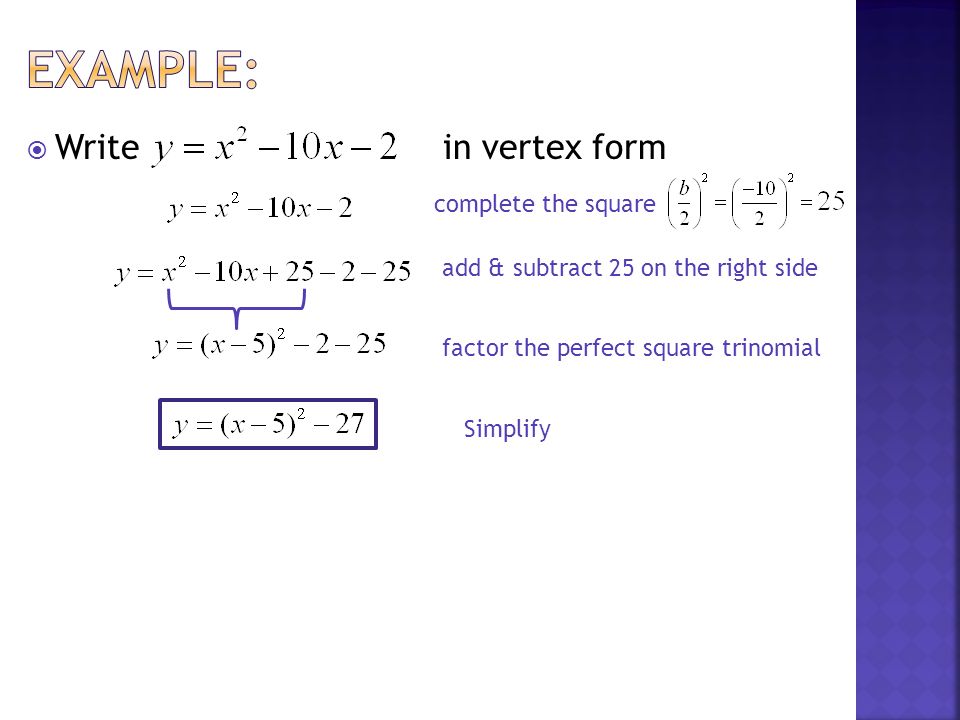 EXAMPLE:

Write $y = x^2 - 10x - 2$ in vertex form

$y = x^2 - 10x - 2$ complete the square $\left(\frac{b}{2}\right)^2 = \left(\frac{-10}{2}\right)^2 = 25$

$y = x^2 - 10x + 25 - 2 - 25$ add & subtract 25 on the right side

$y = (x-5)^2 - 2 - 25$ factor the perfect square trinomial

$y = (x-5)^2 - 27$ Simplify